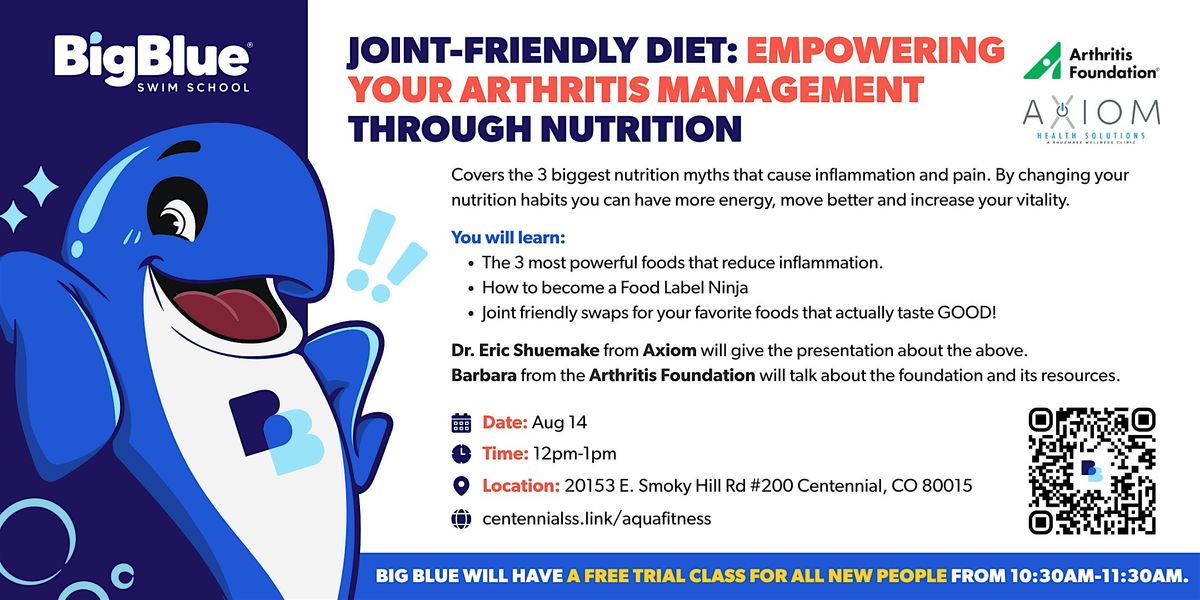 BigBlue®
SWIM SCHOOL

JOINT-FRIENDLY DIET: EMPOWERING YOUR ARTHRITIS MANAGEMENT THROUGH NUTRITION

Arthritis Foundation®

AXIOM
HEALTH SOLUTIONS
A SHUEMAKE WELLNESS CLINIC

Covers the 3 biggest nutrition myths that cause inflammation and pain. By changing your nutrition habits you can have more energy, move better and increase your vitality.

You will learn:
• The 3 most powerful foods that reduce inflammation.
• How to become a Food Label Ninja
• Joint friendly swaps for your favorite foods that actually taste GOOD!

Dr. Eric Shuemake from Axiom will give the presentation about the above.
Barbara from the Arthritis Foundation will talk about the foundation and its resources.

Date: Aug 14
Time: 12pm-1pm
Location: 20153 E. Smoky Hill Rd #200 Centennial, CO 80015
centennialss.link/aquafitness

BIG BLUE WILL HAVE A FREE TRIAL CLASS FOR ALL NEW PEOPLE FROM 10:30AM-11:30AM.